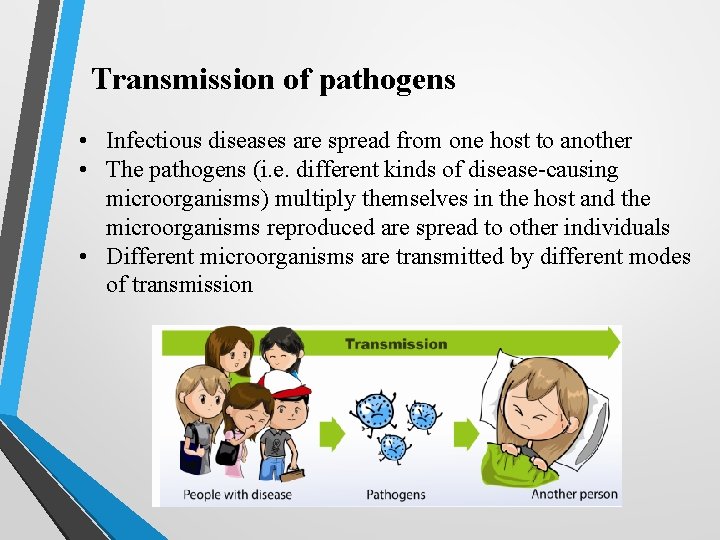 Transmission of pathogens

• Infectious diseases are spread from one host to another
• The pathogens (i.e. different kinds of disease-causing microorganisms) multiply themselves in the host and the microorganisms reproduced are spread to other individuals
• Different microorganisms are transmitted by different modes of transmission

Transmission

People with disease

Pathogens

Another person